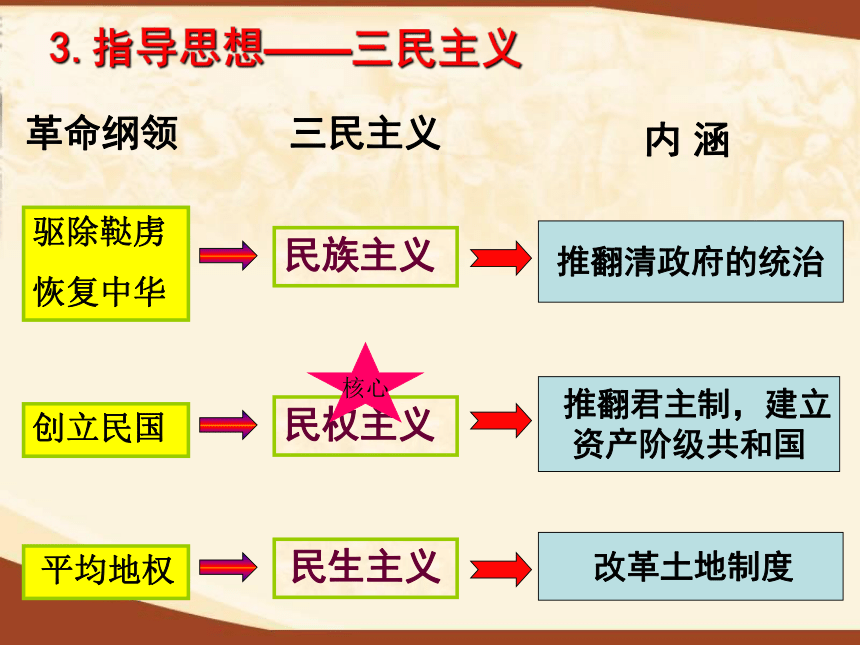 3. 指导思想——三民主义

革命纲领

三民主义

内 涵

驱除鞑虏
恢复中华

民族主义

推翻清政府的统治

核心

创立民国

民权主义

推翻君主制，建立资产阶级共和国

平均地权

民生主义

改革土地制度